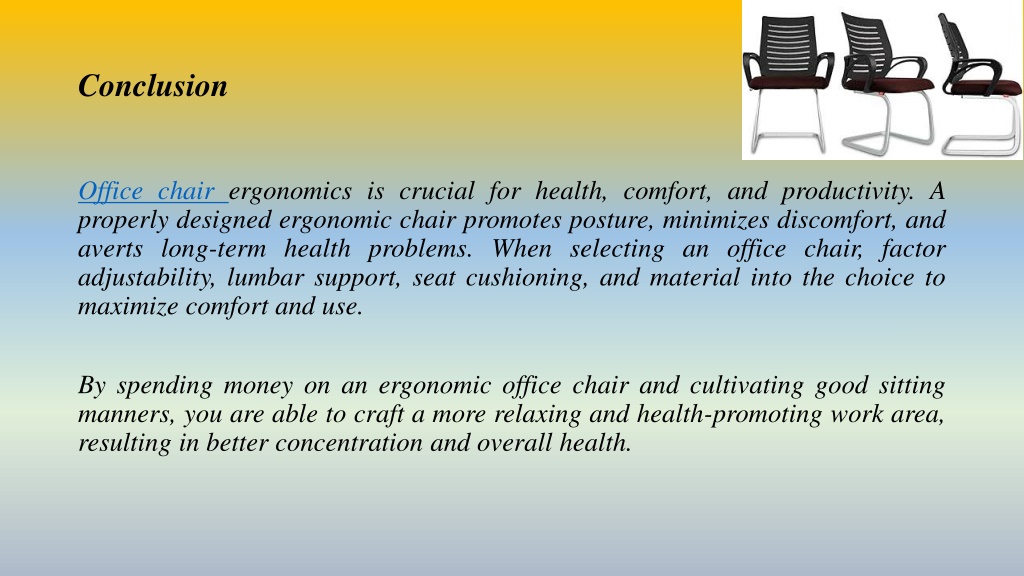 Conclusion

Office chair ergonomics is crucial for health, comfort, and productivity. A properly designed ergonomic chair promotes posture, minimizes discomfort, and averts long-term health problems. When selecting an office chair, factor adjustability, lumbar support, seat cushioning, and material into the choice to maximize comfort and use.

By spending money on an ergonomic office chair and cultivating good sitting manners, you are able to craft a more relaxing and health-promoting work area, resulting in better concentration and overall health.